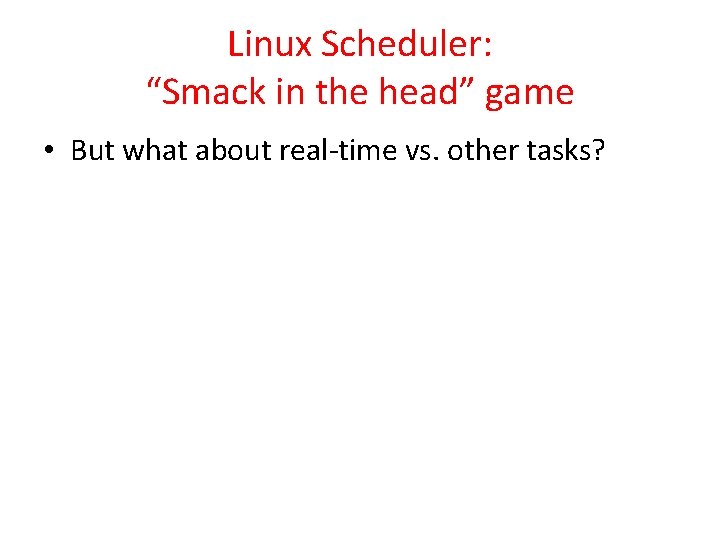 Linux Scheduler:
“Smack in the head” game

• But what about real-time vs. other tasks?